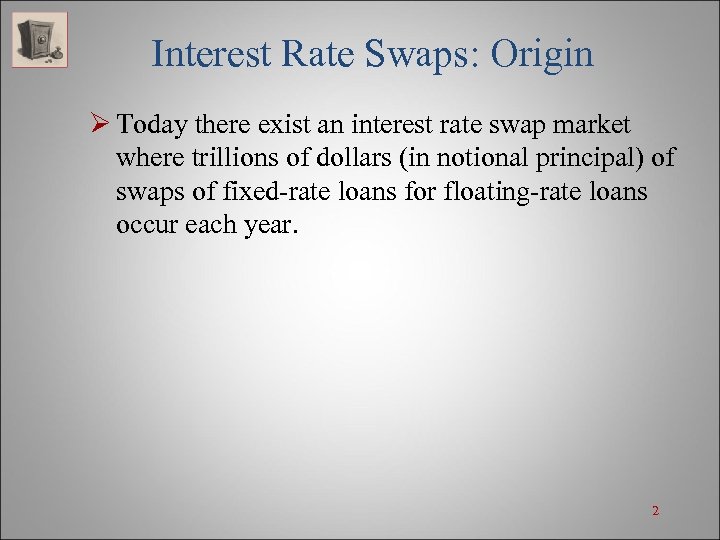 Interest Rate Swaps: Origin

➢ Today there exist an interest rate swap market where trillions of dollars (in notional principal) of swaps of fixed-rate loans for floating-rate loans occur each year.

2